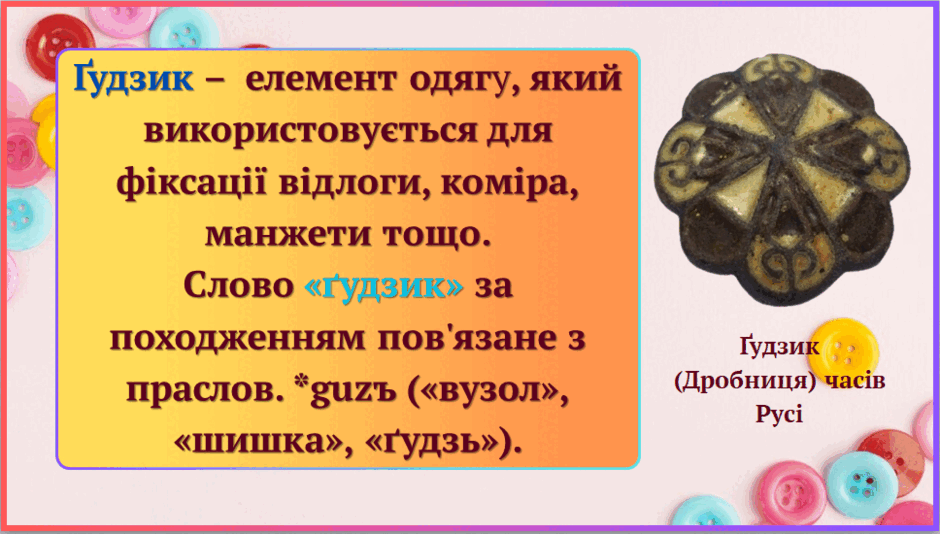 Ґудзик – елемент одягу, який використовується для фіксації відлоги, коміра, манжети тощо.
Слово «ґудзик» за походженням пов'язане з праслов. *guzъ («вузол», «шишка», «ґудзь»).

Ґудзик (Дробниця) часів Русі